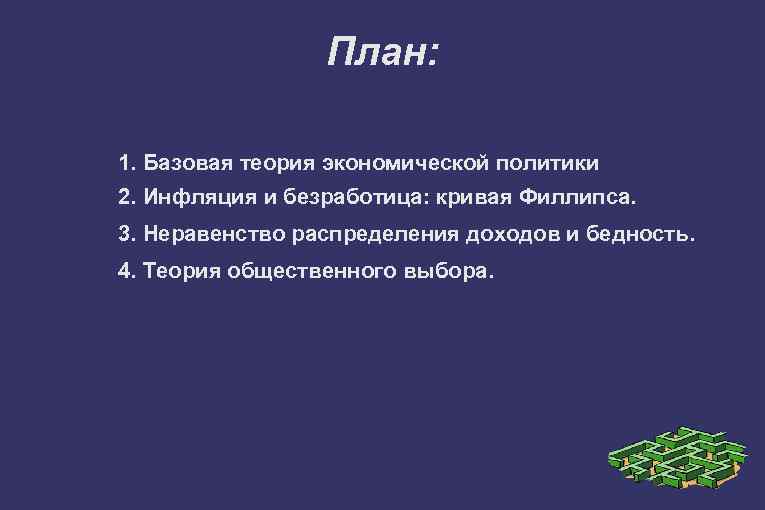 План:

1. Базовая теория экономической политики
2. Инфляция и безработица: кривая Филлипса.
3. Неравенство распределения доходов и бедность.
4. Теория общественного выбора.